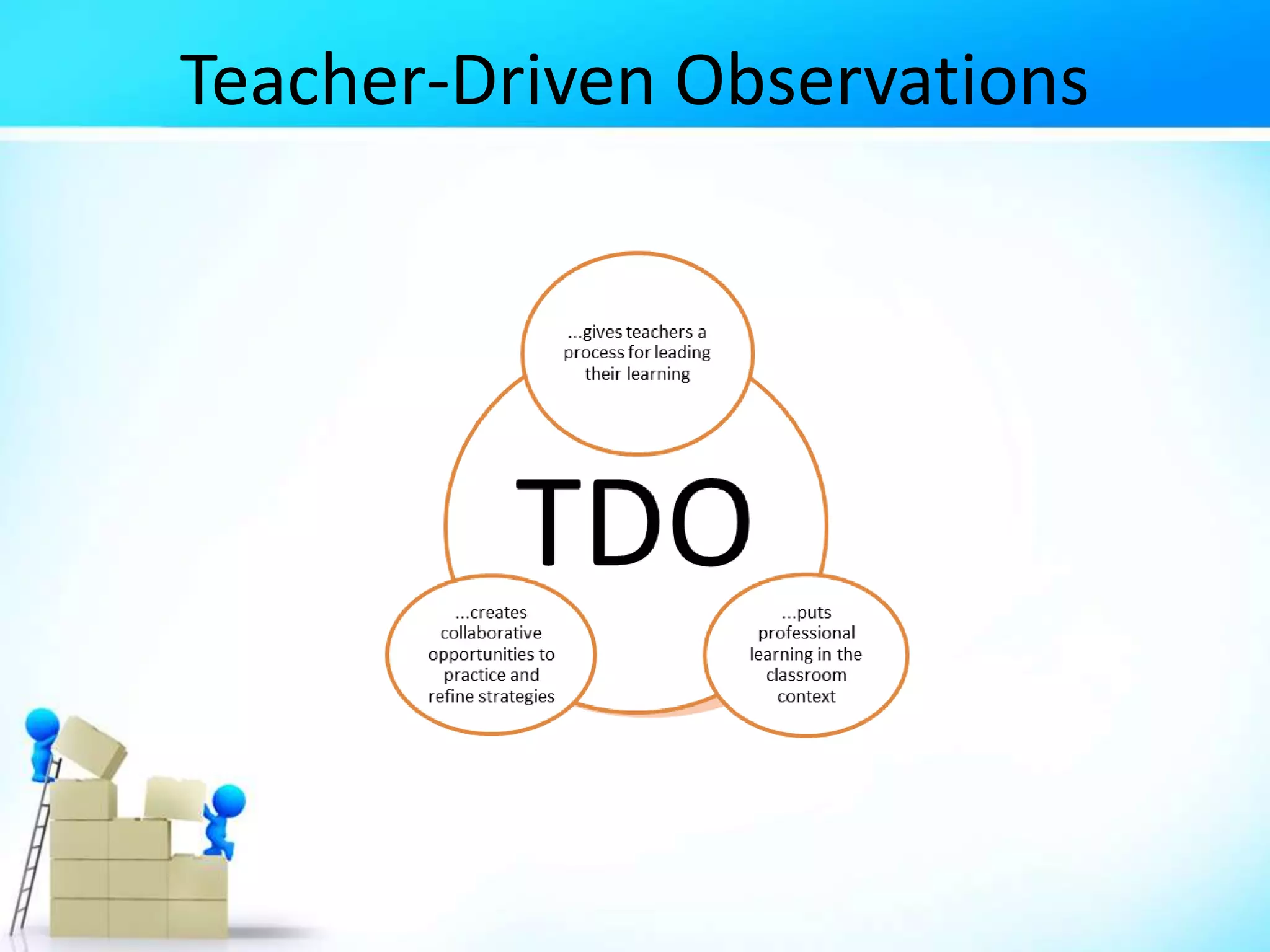 Teacher-Driven Observations

...gives teachers a process for leading their learning

TDO

...creates collaborative opportunities to practice and refine strategies

...puts professional learning in the classroom context